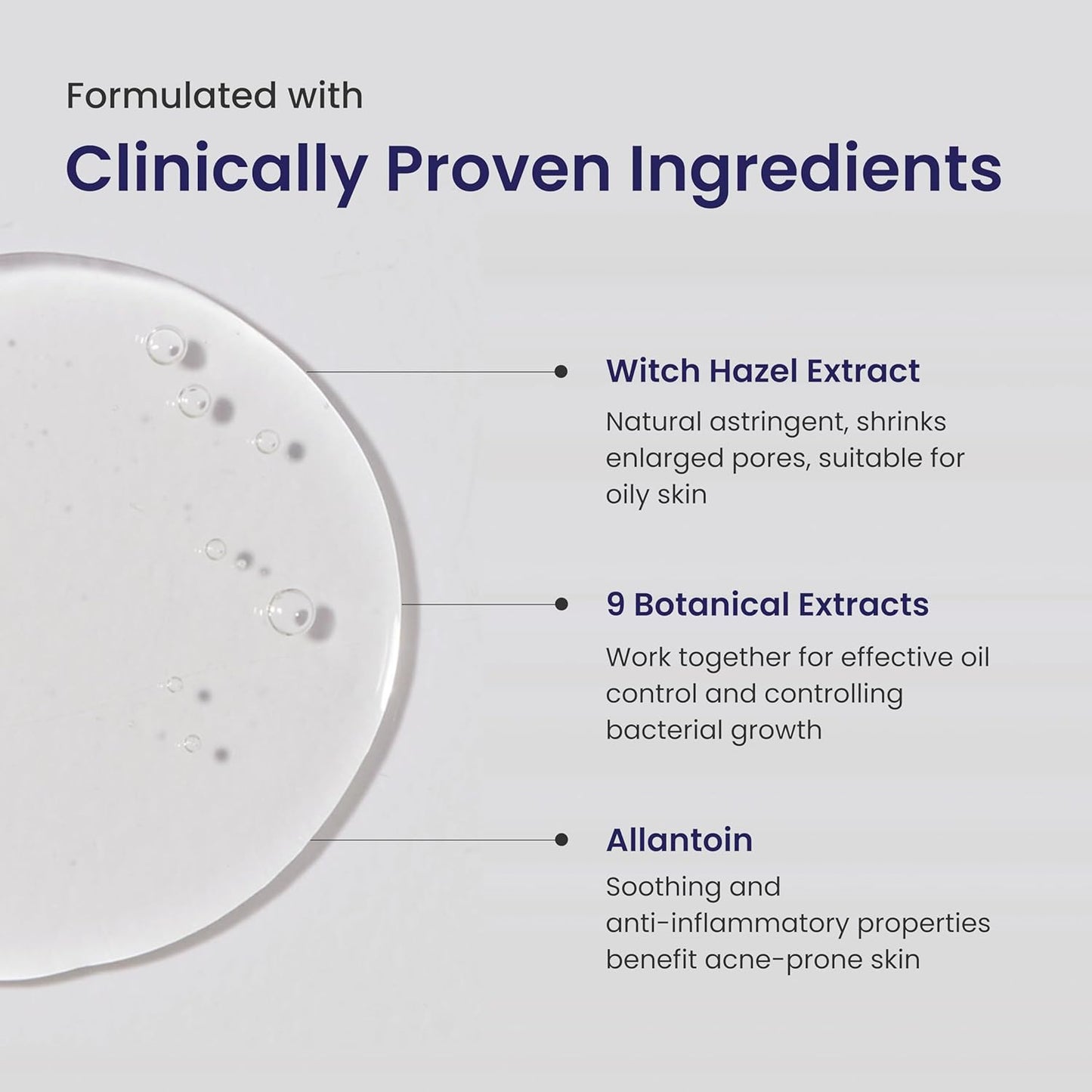 Formulated with

Clinically Proven Ingredients

Witch Hazel Extract

Natural astringent, shrinks enlarged pores, suitable for oily skin

9 Botanical Extracts

Work together for effective oil control and controlling bacterial growth

Allantoin

Soothing and anti-inflammatory properties benefit acne-prone skin